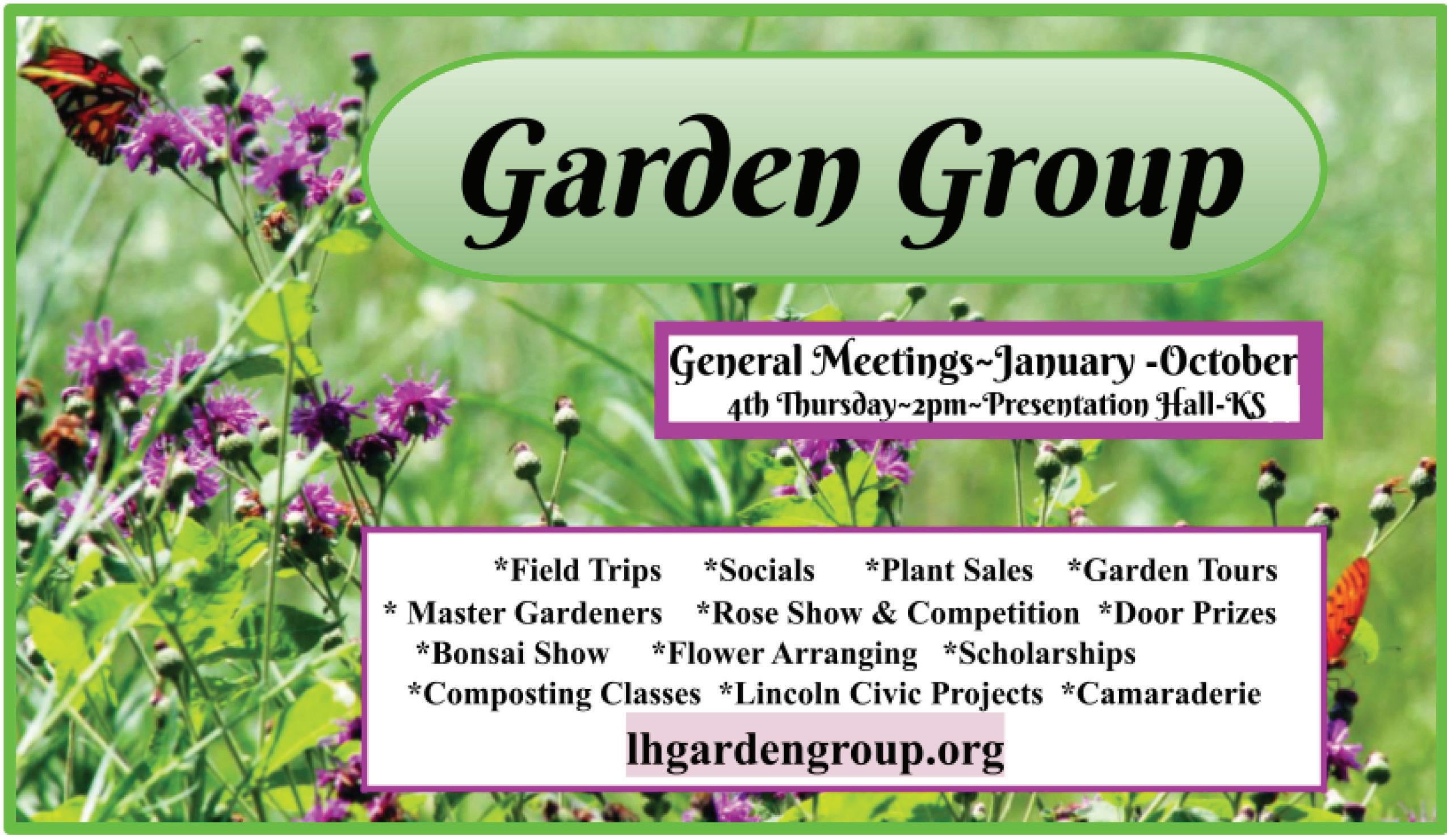 Garden Group

General Meetings~January -October
4th Thursday~2pm~Presentation Hall-KS

*Field Trips *Socials *Plant Sales *Garden Tours
* Master Gardeners *Rose Show & Competition *Door Prizes
*Bonsai Show *Flower Arranging *Scholarships
*Composting Classes *Lincoln Civic Projects *Camaraderie

lhgardengroup.org